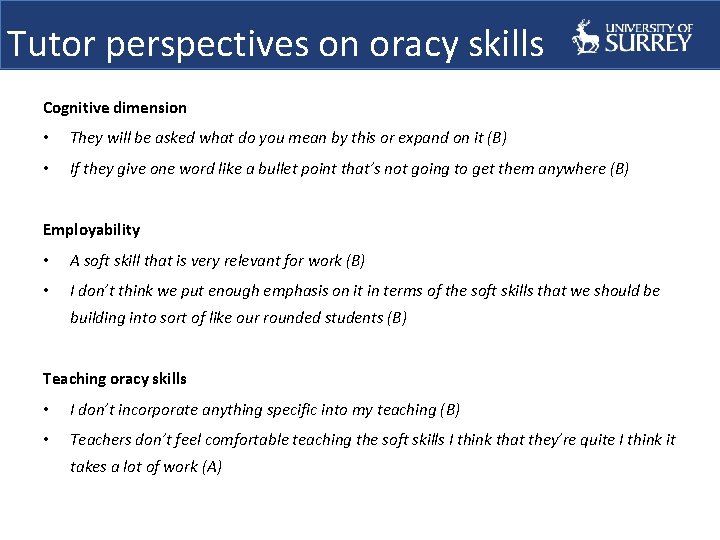 Tutor perspectives on oracy skills

UNIVERSITY OF SURREY

Cognitive dimension

• They will be asked what do you mean by this or expand on it (B)

• If they give one word like a bullet point that's not going to get them anywhere (B)

Employability

• A soft skill that is very relevant for work (B)

• I don't think we put enough emphasis on it in terms of the soft skills that we should be building into sort of like our rounded students (B)

Teaching oracy skills

• I don't incorporate anything specific into my teaching (B)

• Teachers don't feel comfortable teaching the soft skills I think that they're quite I think it takes a lot of work (A)